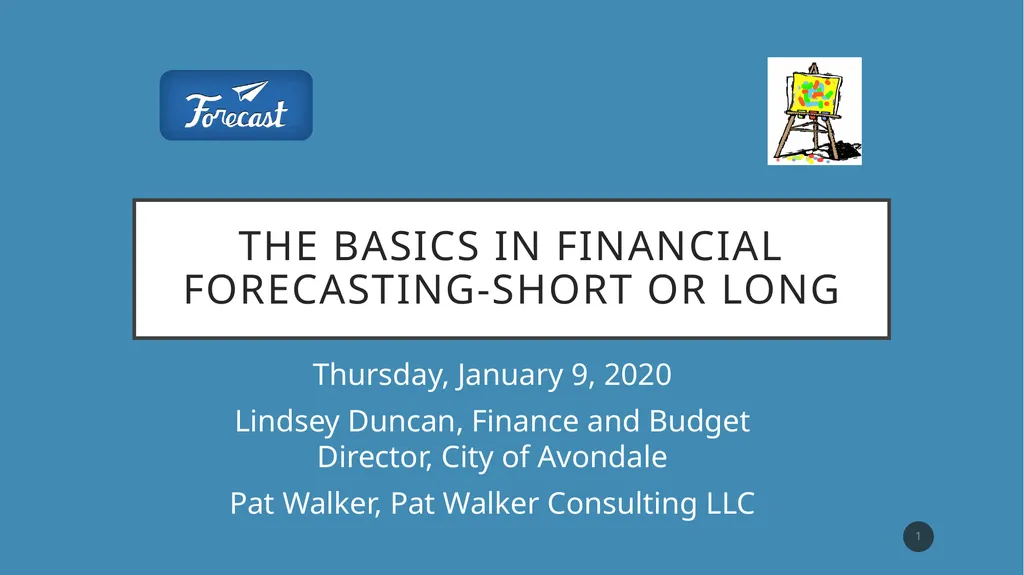 Forecast

THE BASICS IN FINANCIAL FORECASTING-SHORT OR LONG

Thursday, January 9, 2020

Lindsey Duncan, Finance and Budget Director, City of Avondale

Pat Walker, Pat Walker Consulting LLC

1